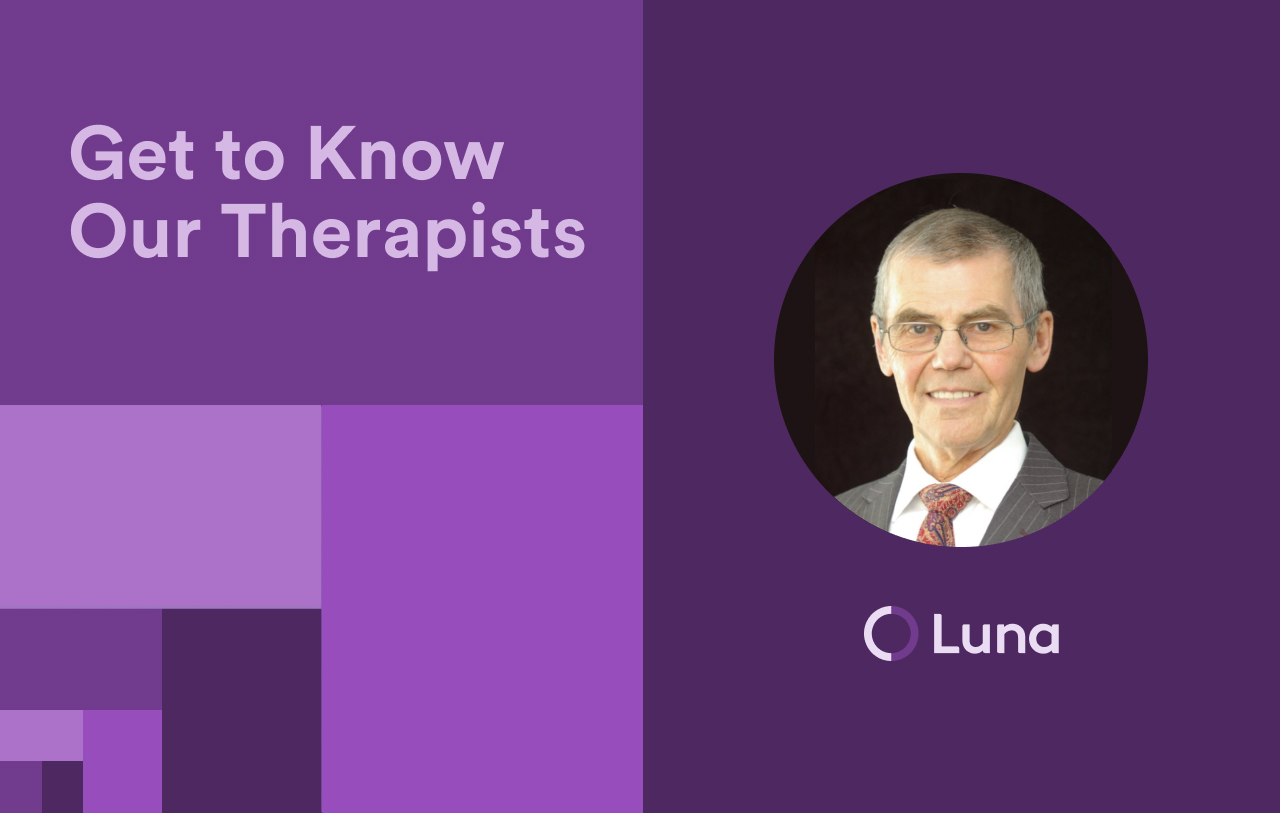 Get to Know Our Therapists

Luna